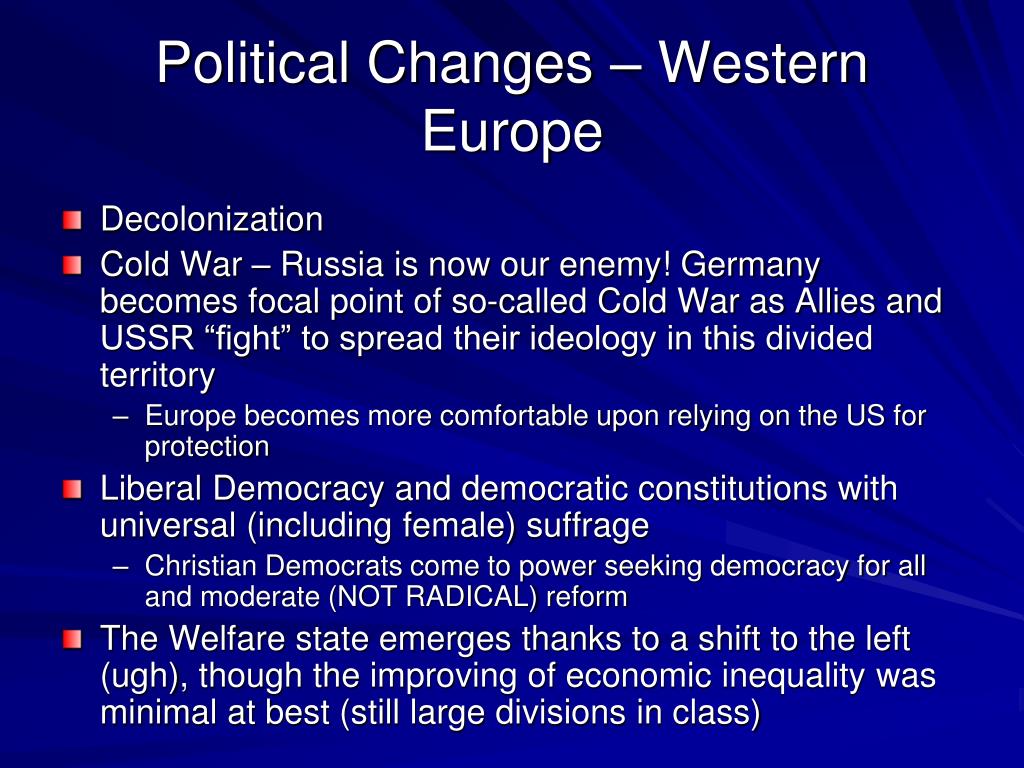 Political Changes – Western Europe

Decolonization

Cold War – Russia is now our enemy! Germany becomes focal point of so-called Cold War as Allies and USSR “fight” to spread their ideology in this divided territory

– Europe becomes more comfortable upon relying on the US for protection

Liberal Democracy and democratic constitutions with universal (including female) suffrage

– Christian Democrats come to power seeking democracy for all and moderate (NOT RADICAL) reform

The Welfare state emerges thanks to a shift to the left (ugh), though the improving of economic inequality was minimal at best (still large divisions in class)